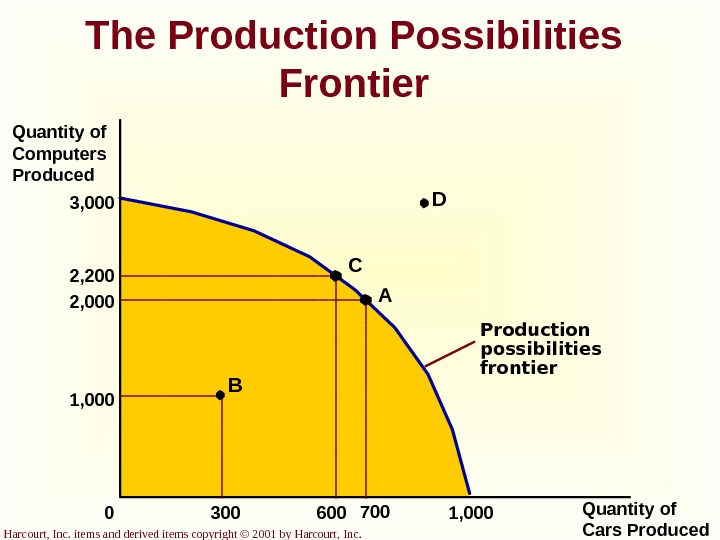 The Production Possibilities Frontier

Quantity of Computers Produced

3,000

2,200

2,000

1,000

D

C

A

B

Production possibilities frontier

0

300

600

700

1,000

Quantity of Cars Produced

Harcourt, Inc. items and derived items copyright © 2001 by Harcourt, Inc.